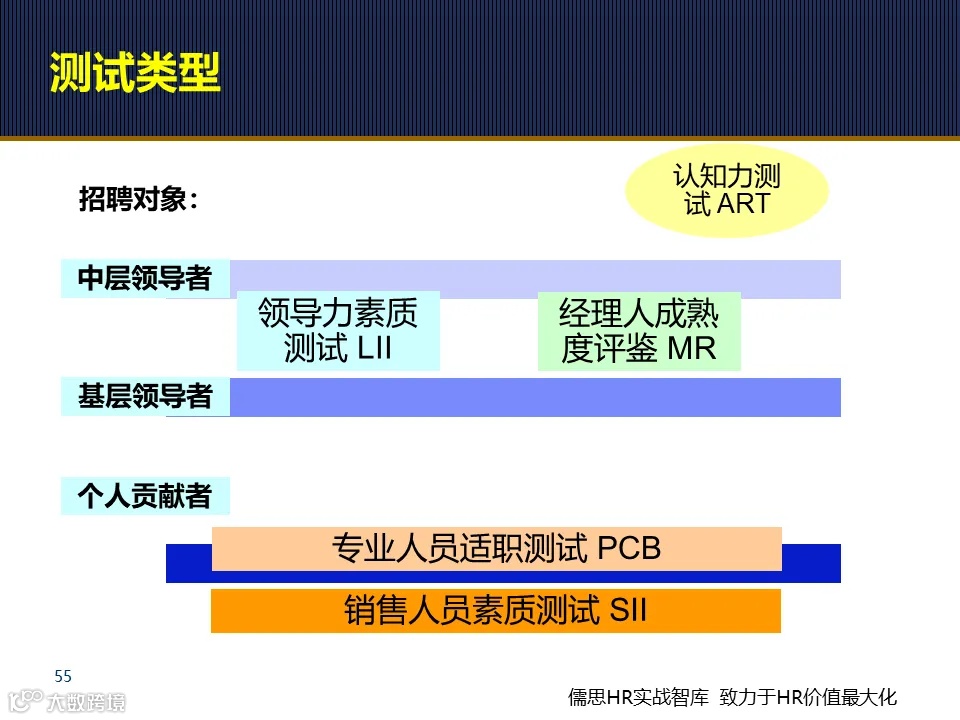 测试类型

招聘对象：

认知力测试 ART

中层领导者

领导力素质测试 LII

经理人成熟度评鉴 MR

基层领导者

个人贡献者

专业人员适职测试 PCB

销售人员素质测试 SII

55

大数跨境

儒思HR实战智库 致力于HR价值最大化